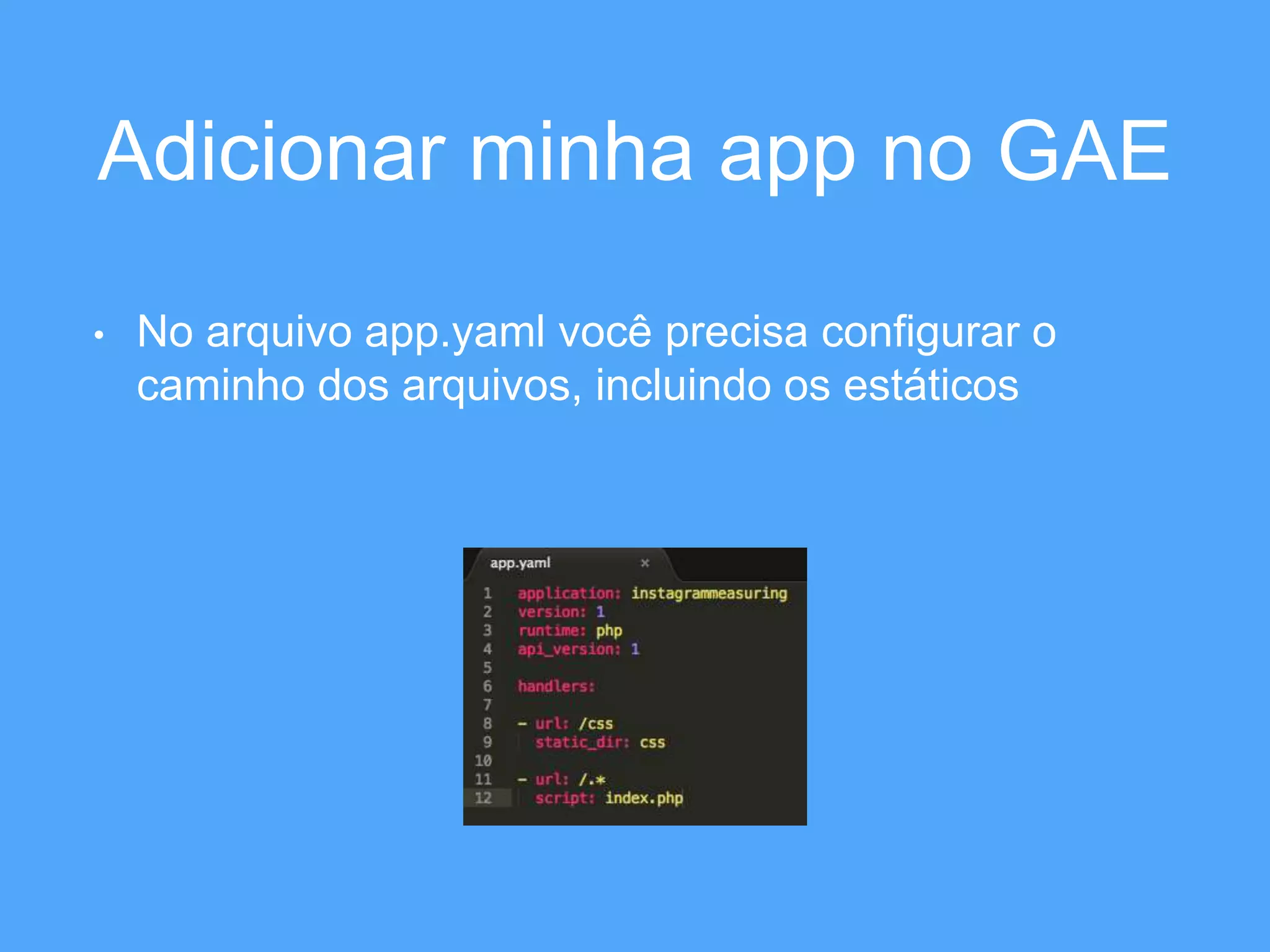 Adicionar minha app no GAE

• No arquivo app.yaml você precisa configurar o caminho dos arquivos, incluindo os estáticos

app.yaml ×

1 application: instagrammeasuring
2 version: 1
3 runtime: php
4 api_version: 1
5
6 handlers:
7
8 - url: /css
9 static_dir: css
10
11 - url: /.*
12 script: index.php